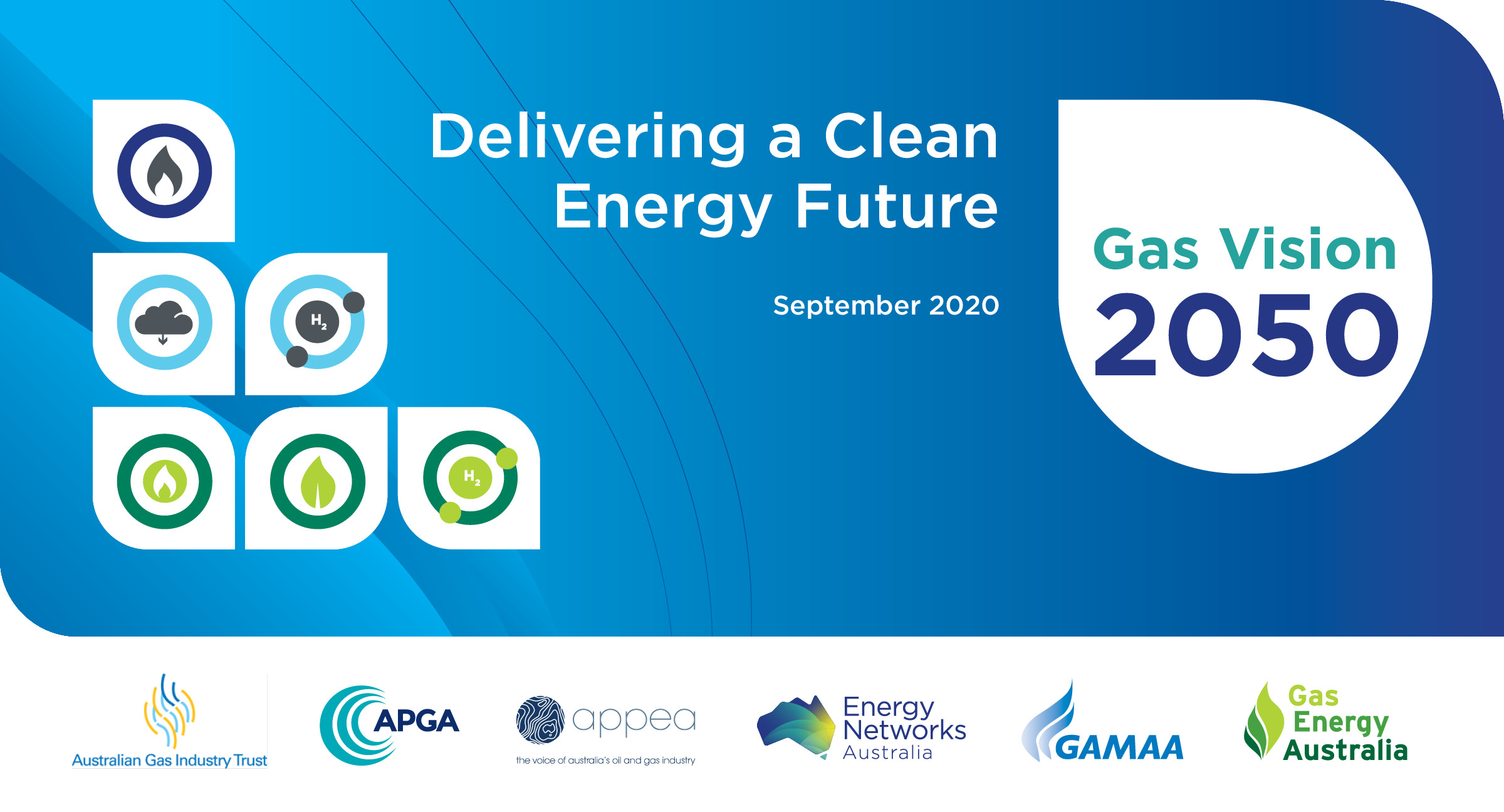 $H_2$

$H_2$

Delivering a Clean Energy Future

September 2020

Gas Vision 2050

Australian Gas Industry Trust

APGA

appea
the voice of australia's oil and gas industry

Energy Networks Australia

GAMAA

Gas Energy Australia